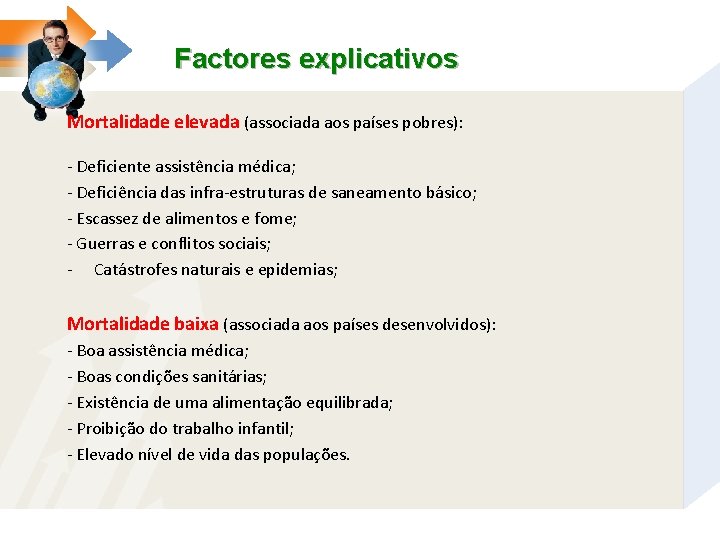 Factores explicativos

Mortalidade elevada (associada aos países pobres):

- Deficiente assistência médica;
- Deficiência das infra-estruturas de saneamento básico;
- Escassez de alimentos e fome;
- Guerras e conflitos sociais;
- Catástrofes naturais e epidemias;

Mortalidade baixa (associada aos países desenvolvidos):
- Boa assistência médica;
- Boas condições sanitárias;
- Existência de uma alimentação equilibrada;
- Proibição do trabalho infantil;
- Elevado nível de vida das populações.